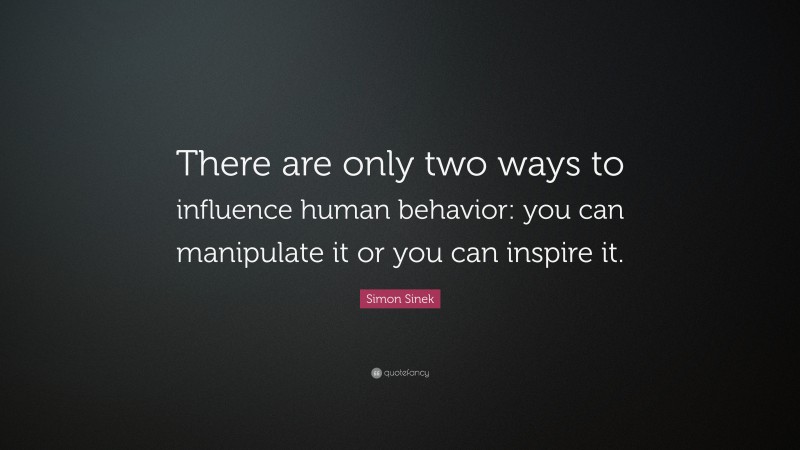 There are only two ways to influence human behavior: you can manipulate it or you can inspire it.

Simon Sinek

quotefancy